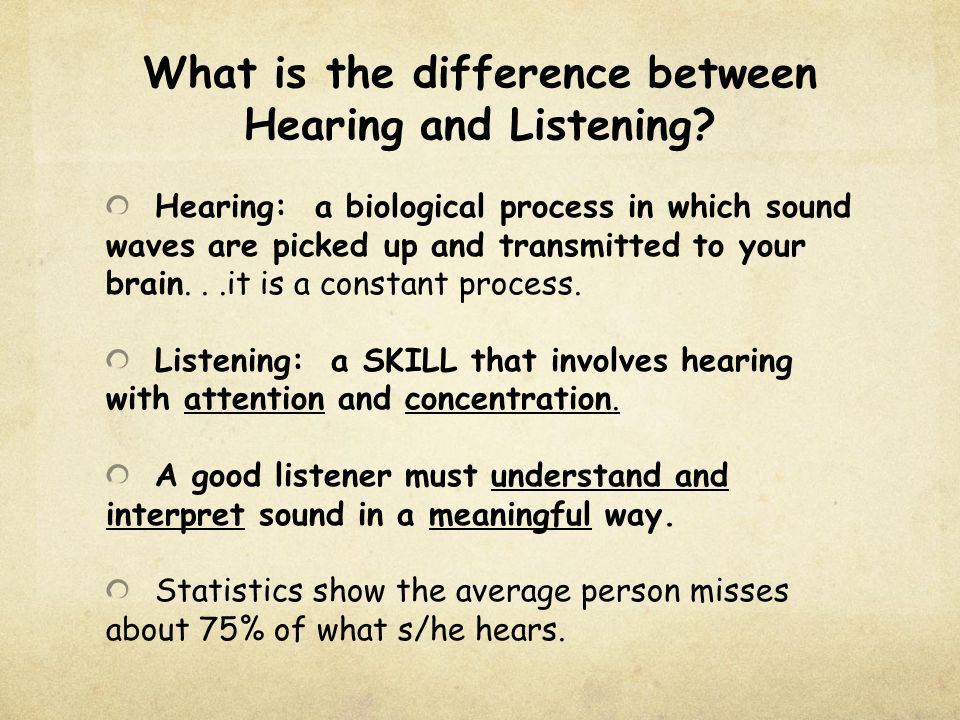 What is the difference between Hearing and Listening?

Hearing: a biological process in which sound waves are picked up and transmitted to your brain. . .it is a constant process.

Listening: a SKILL that involves hearing with attention and concentration.

A good listener must understand and interpret sound in a meaningful way.

Statistics show the average person misses about 75% of what s/he hears.